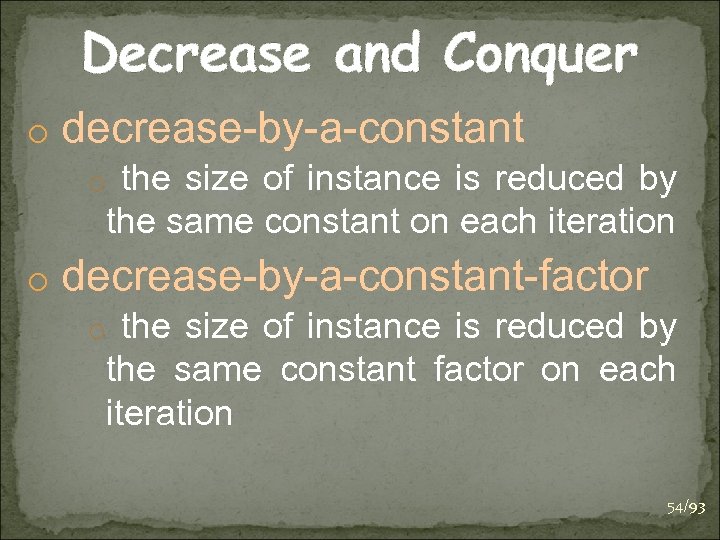 Decrease and Conquer

o decrease-by-a-constant

o the size of instance is reduced by the same constant on each iteration

o decrease-by-a-constant-factor

o the size of instance is reduced by the same constant factor on each iteration

54/93